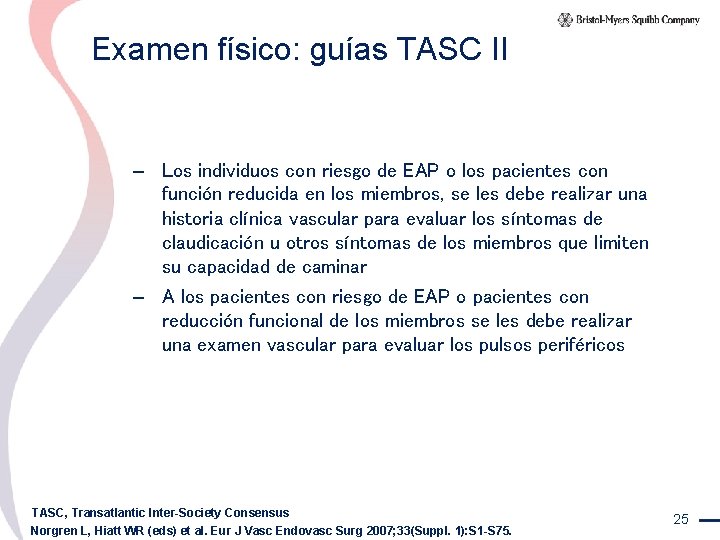 Bristol-Myers Squibb Company

Examen físico: guías TASC II

– Los individuos con riesgo de EAP o los pacientes con función reducida en los miembros, se les debe realizar una historia clínica vascular para evaluar los síntomas de claudicación u otros síntomas de los miembros que limiten su capacidad de caminar

– A los pacientes con riesgo de EAP o pacientes con reducción funcional de los miembros se les debe realizar una examen vascular para evaluar los pulsos periféricos

TASC, Transatlantic Inter-Society Consensus
Norgren L, Hiatt WR (eds) et al. Eur J Vasc Endovasc Surg 2007;33(Suppl. 1):S1-S75.

25